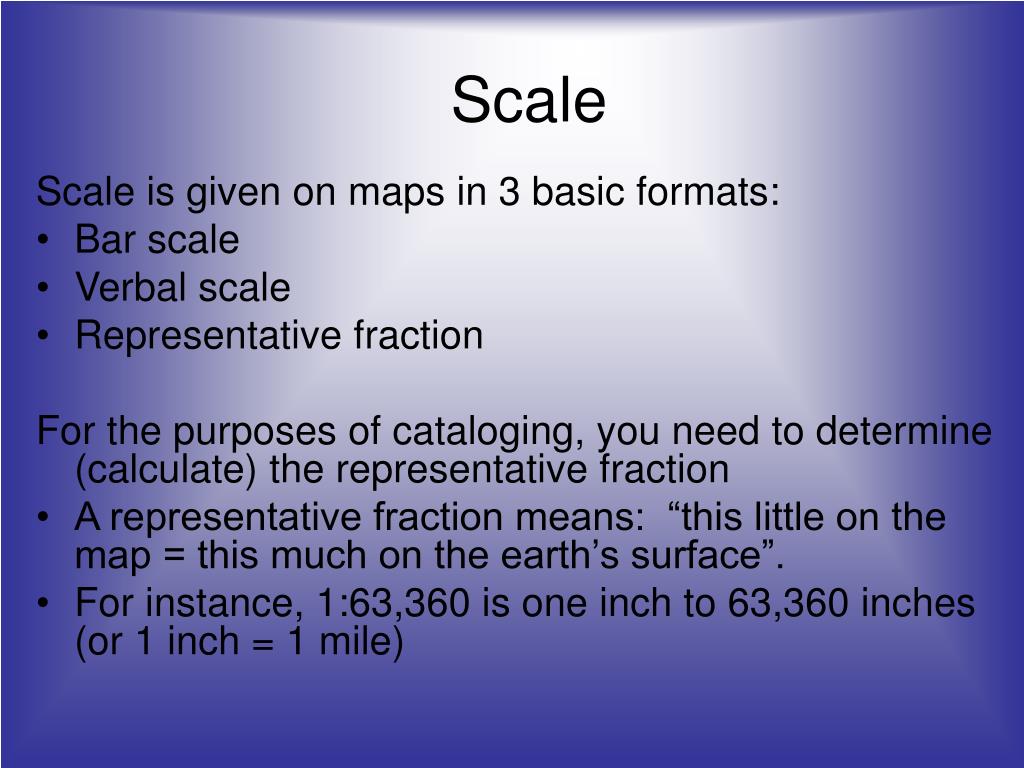 Scale

Scale is given on maps in 3 basic formats:
• Bar scale
• Verbal scale
• Representative fraction

For the purposes of cataloging, you need to determine (calculate) the representative fraction
• A representative fraction means: “this little on the map = this much on the earth’s surface”.
• For instance, 1:63,360 is one inch to 63,360 inches (or 1 inch = 1 mile)